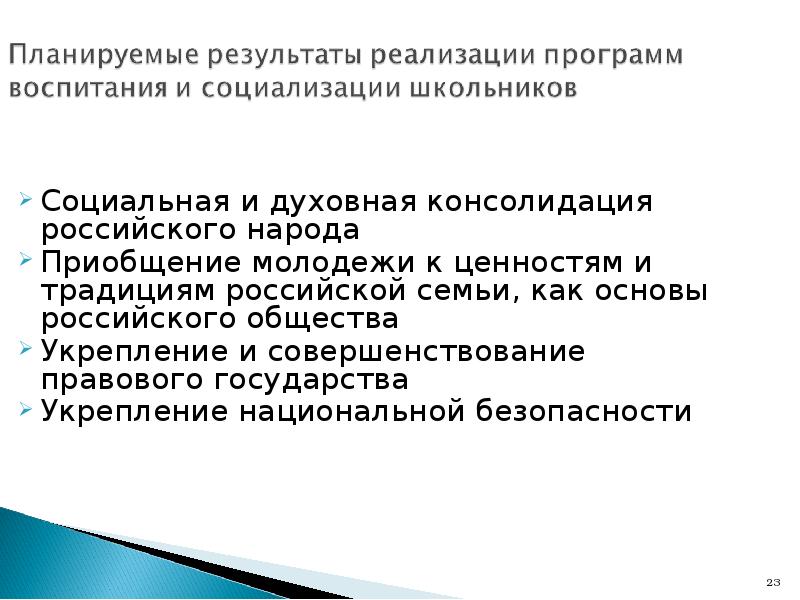 Планируемые результаты реализации программ воспитания и социализации школьников

Социальная и духовная консолидация российского народа

Приобщение молодежи к ценностям и традициям российской семьи, как основы российского общества

Укрепление и совершенствование правового государства

Укрепление национальной безопасности

23